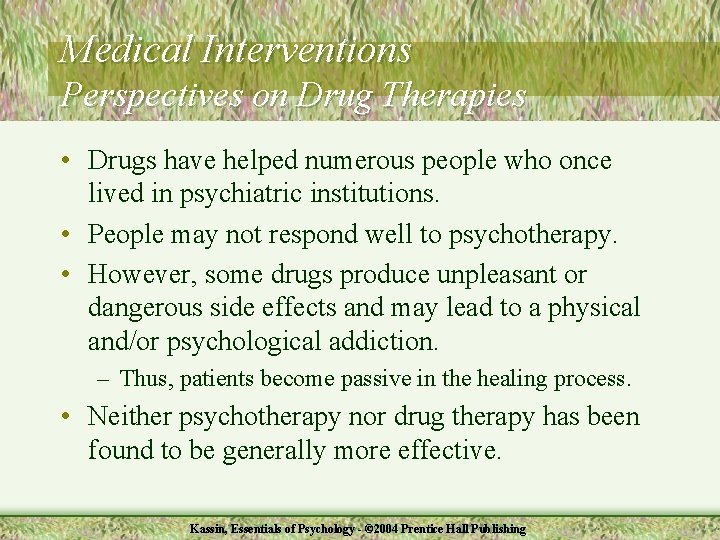 Medical Interventions
Perspectives on Drug Therapies

• Drugs have helped numerous people who once lived in psychiatric institutions.
• People may not respond well to psychotherapy.
• However, some drugs produce unpleasant or dangerous side effects and may lead to a physical and/or psychological addiction.
– Thus, patients become passive in the healing process.
• Neither psychotherapy nor drug therapy has been found to be generally more effective.

Kassin, Essentials of Psychology - ©2004 Prentice Hall Publishing